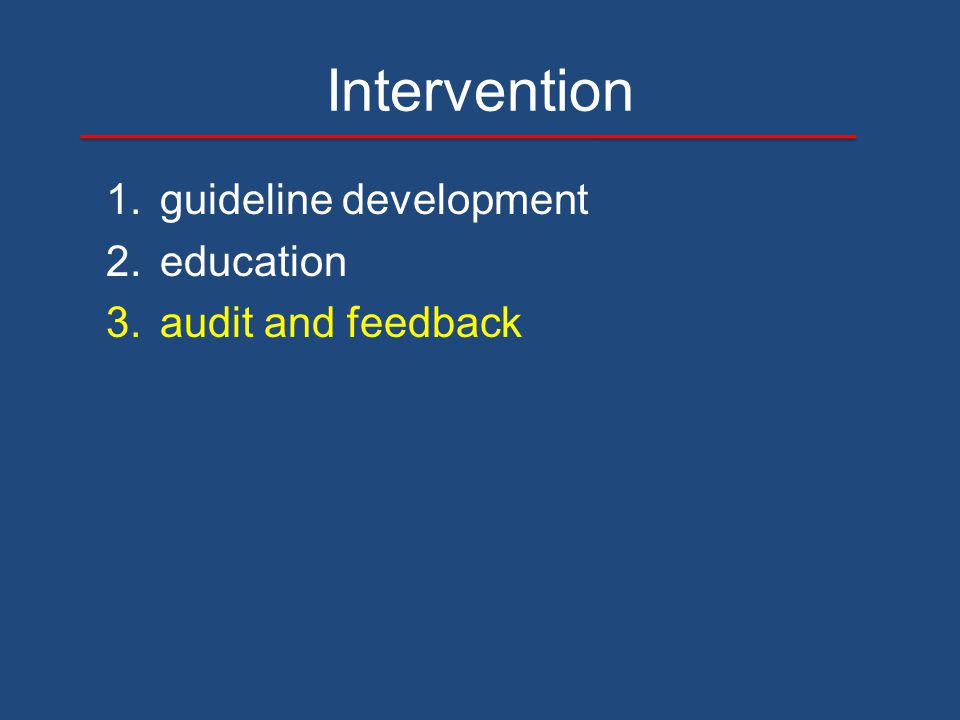 Intervention

1. guideline development
2. education
3. audit and feedback